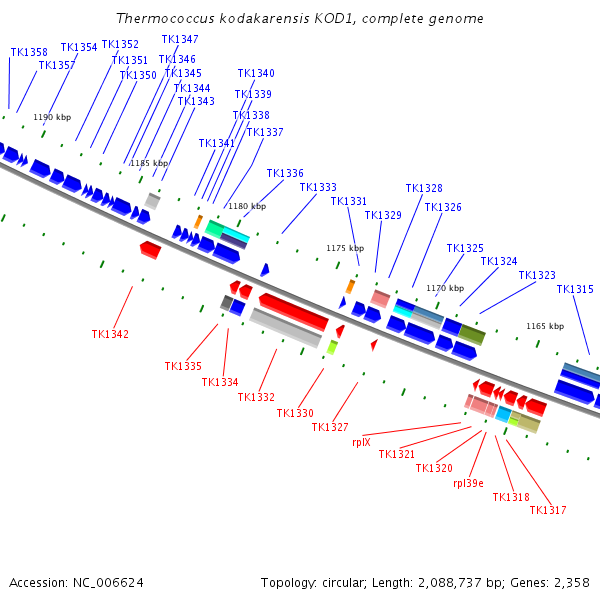 Thermococcus kodakarensis KOD1, complete genome

TK1358
TK1357
TK1354
TK1352
TK1351
TK1350
TK1347
TK1346
TK1345
TK1344
TK1343
TK1340
TK1339
TK1338
TK1337
TK1341
TK1336
TK1333
TK1331
TK1329
TK1328
TK1326
TK1325
TK1324
TK1323
TK1315

1190 kbp
1185 kbp
1180 kbp
1175 kbp
1170 kbp
1165 kbp

TK1342
TK1335
TK1334
TK1332
TK1330
TK1327
rplX
TK1321
TK1320
rpl39e
TK1318
TK1317

Accession: NC_006624

Topology: circular; Length: 2,088,737 bp; Genes: 2,358